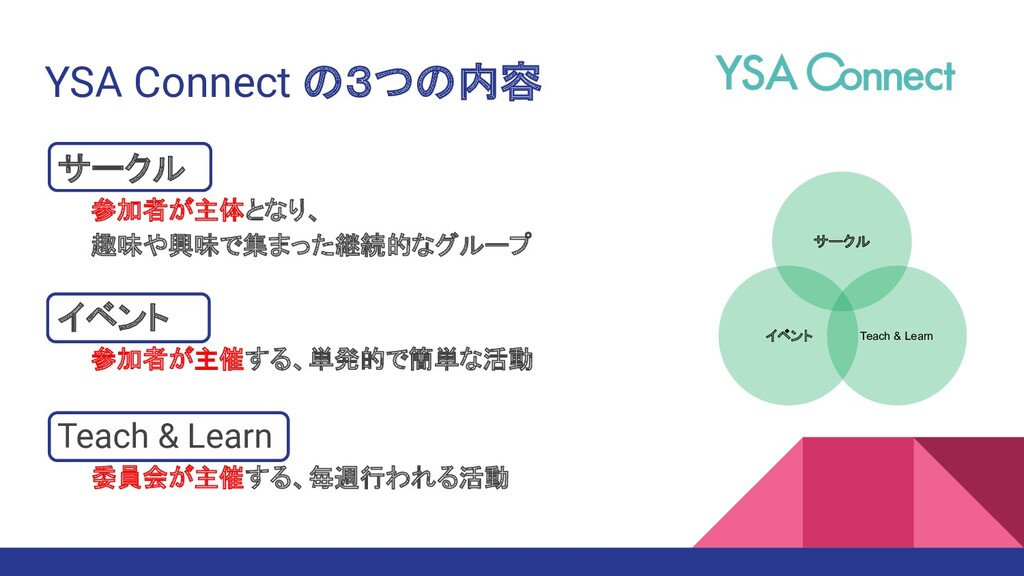 YSA Connect の3つの内容

YSA Connect

サークル

参加者が主体となり、
趣味や興味で集まった継続的なグループ

イベント

参加者が主催する、単発的で簡単な活動

Teach & Learn

委員会が主催する、毎週行われる活動

サークル

イベント

Teach & Learn